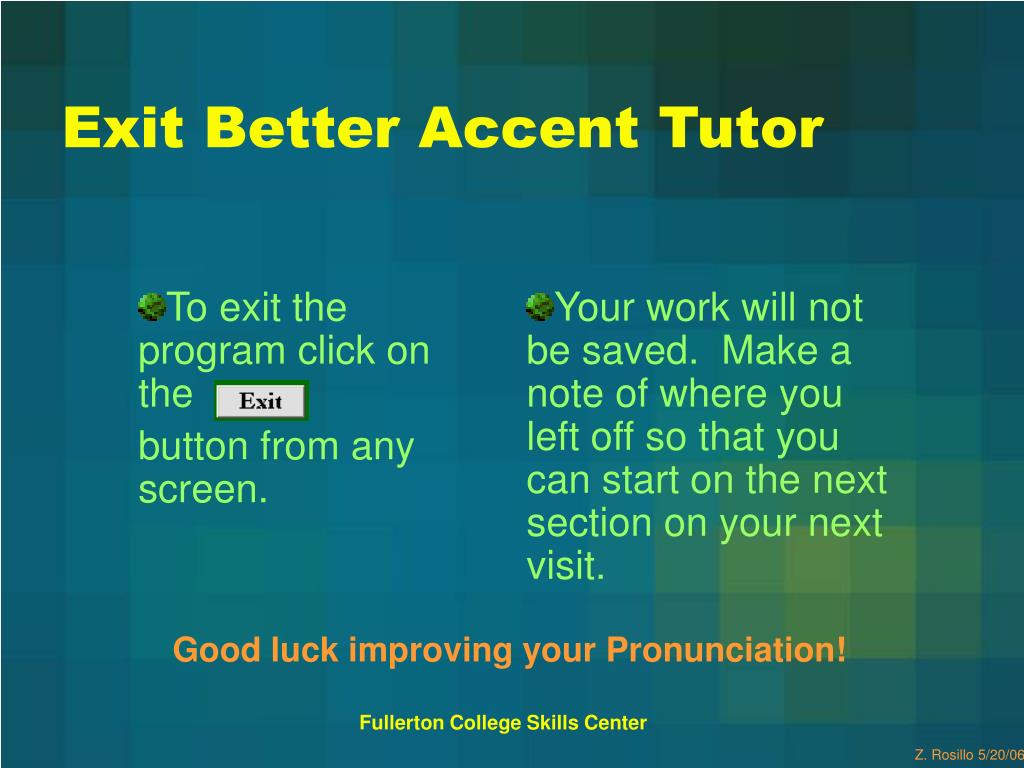 Exit Better Accent Tutor

To exit the program click on the Exit button from any screen.

Your work will not be saved. Make a note of where you left off so that you can start on the next section on your next visit.

Good luck improving your Pronunciation!

Fullerton College Skills Center

Z. Rosillo 5/20/06